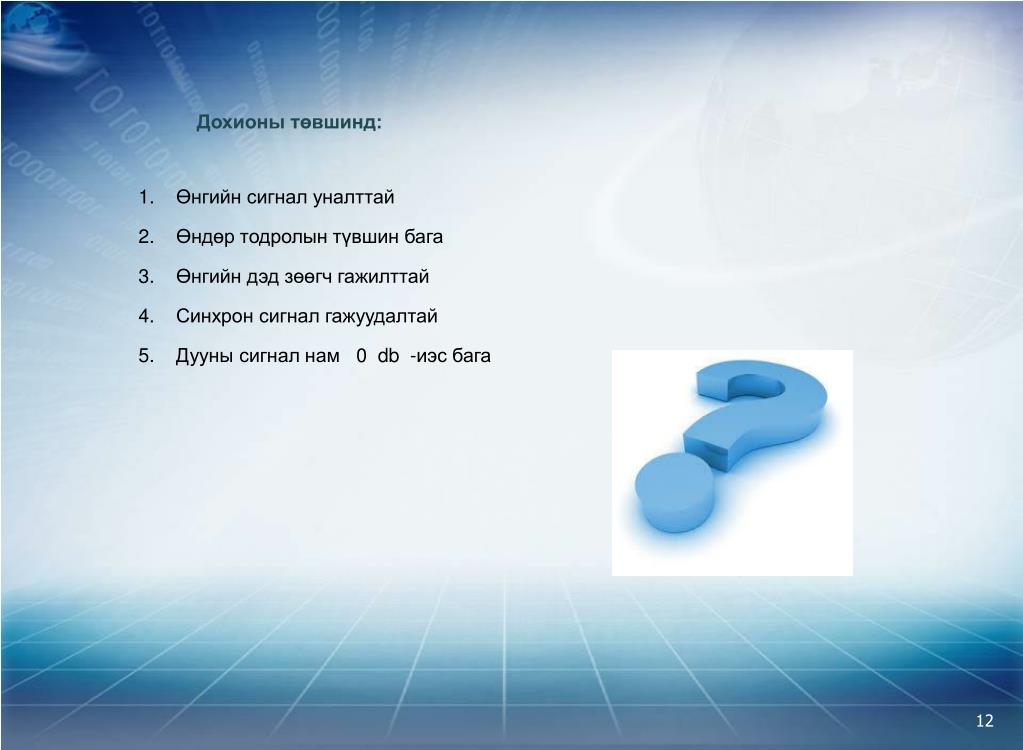 Дохионы төвшинд:

1. Өнгийн сигнал уналттай
2. Өндөр тодролын түвшин бага
3. Өнгийн дэд зөөгч гажилттай
4. Синхрон сигнал гажуудалтай
5. Дууны сигнал нам 0 db -иэс бага

12